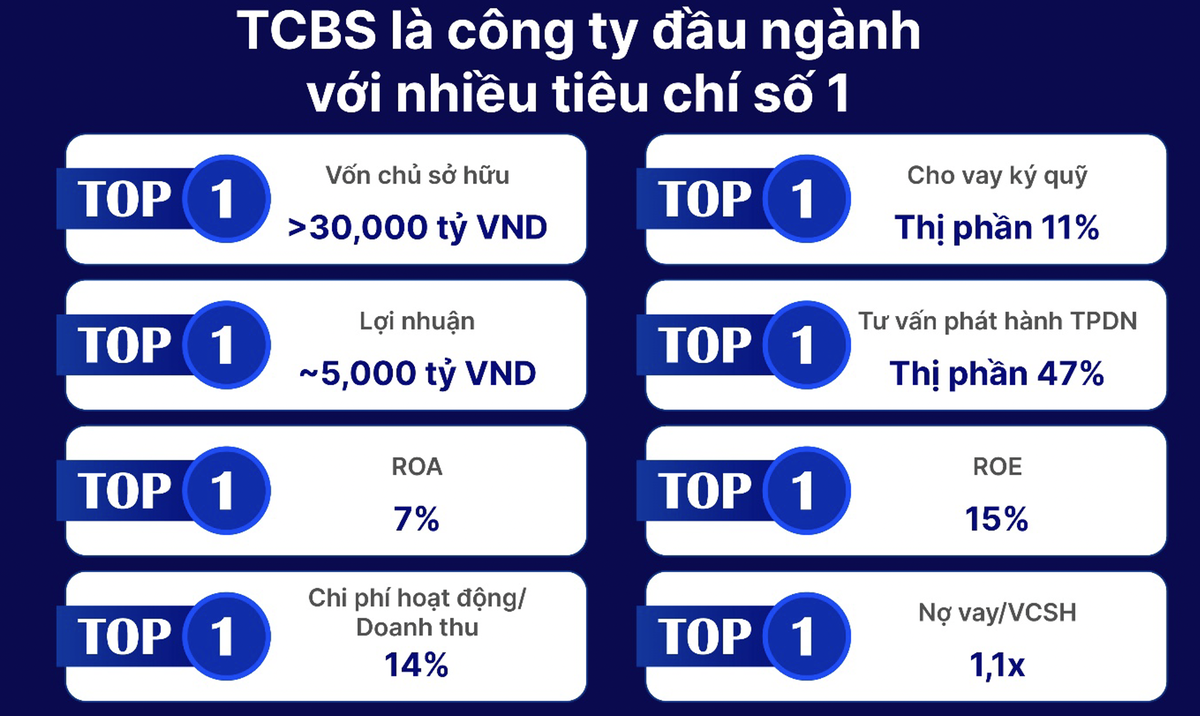 TCBS là công ty đầu ngành với nhiều tiêu chí số 1

TOP 1
Vốn chủ sở hữu
>30,000 tỷ VND

TOP 1
Lợi nhuận
~5,000 tỷ VND

TOP 1
ROA
7%

TOP 1
Chi phí hoạt động/ Doanh thu
14%

TOP 1
Cho vay ký quỹ
Thị phần 11%

TOP 1
Tư vấn phát hành TPDN
Thị phần 47%

TOP 1
ROE
15%

TOP 1
Nợ vay/VCSH
1,1x